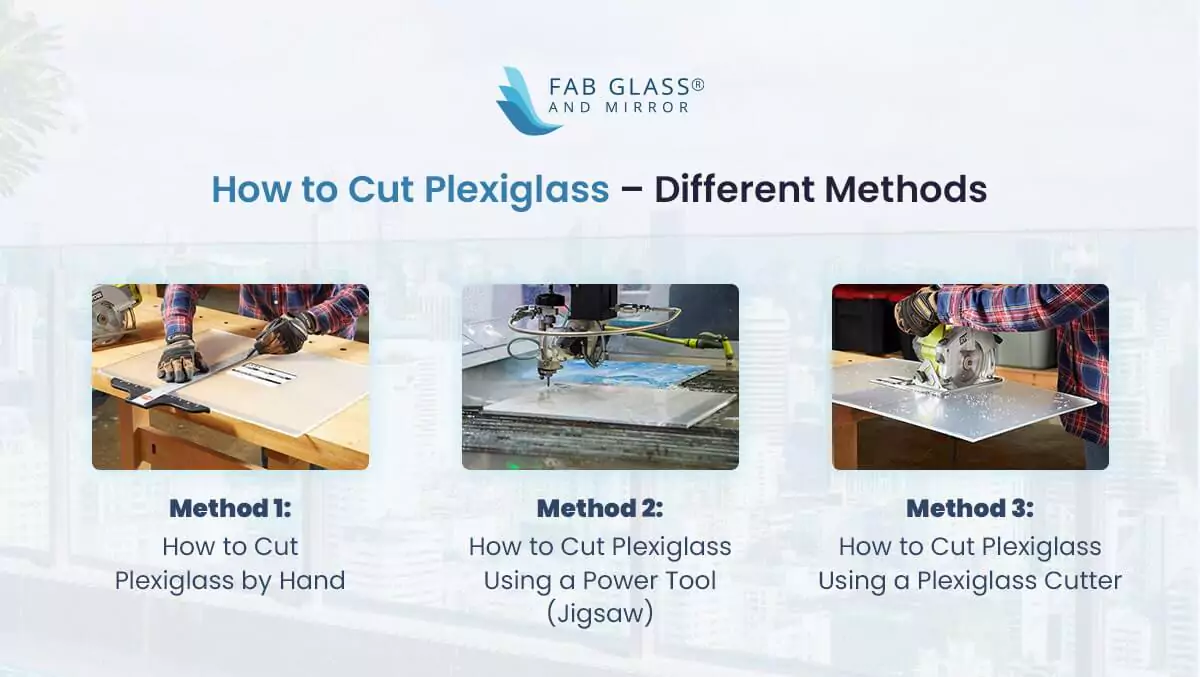 FAB GLASS®
AND MIRROR

How to Cut Plexiglass – Different Methods

Method 1:
How to Cut Plexiglass by Hand

Method 2:
How to Cut Plexiglass Using a Power Tool (Jigsaw)

Method 3:
How to Cut Plexiglass Using a Plexiglass Cutter